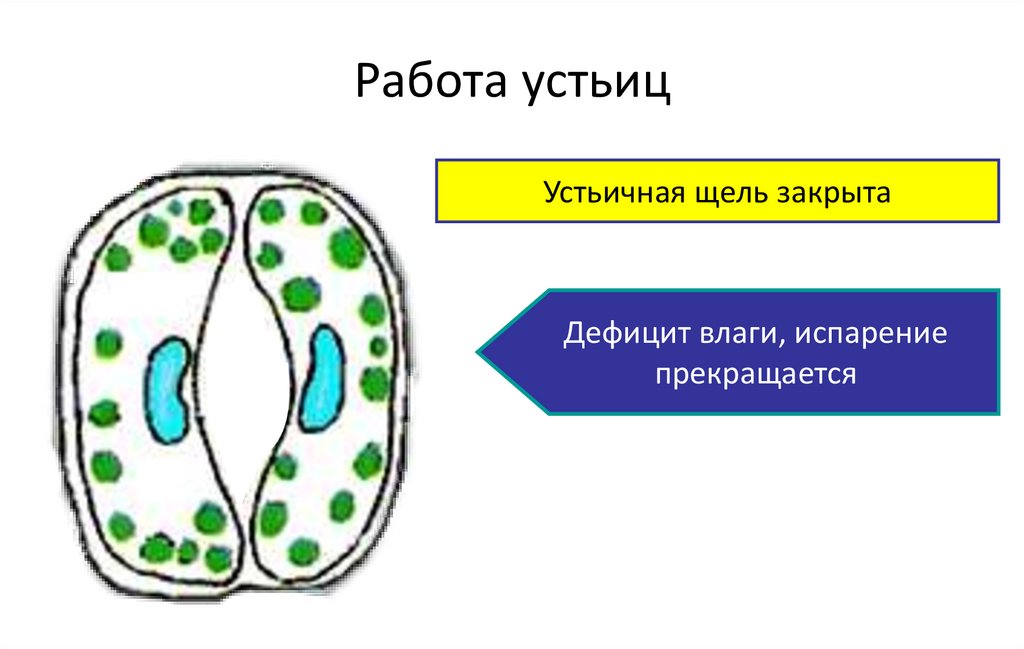 Работа устьиц

Устьичная щель закрыта

Дефицит влаги, испарение прекращается